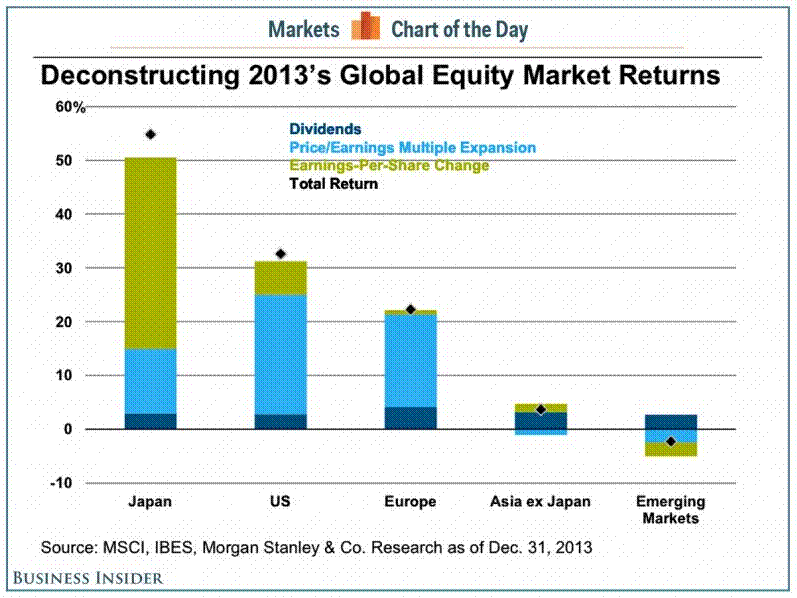 Markets Chart of the Day

Deconstructing 2013's Global Equity Market Returns

60%
50
40
30
20
10
0
-10

Dividends
Price/Earnings Multiple Expansion
Earnings-Per-Share Change
Total Return

Japan
US
Europe
Asia ex Japan
Emerging Markets

Source: MSCI, IBES, Morgan Stanley & Co. Research as of Dec. 31, 2013

BUSINESS INSIDER